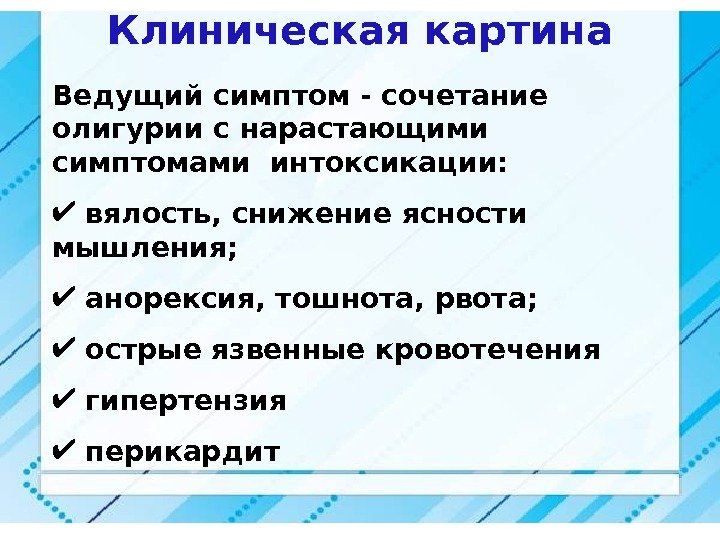 Клиническая картина

Ведущий симптом - сочетание олигурии с нарастающими симптомами интоксикации:

✔ вялость, снижение ясности мышления;

✔ анорексия, тошнота, рвота;

✔ острые язвенные кровотечения

✔ гипертензия

✔ перикардит